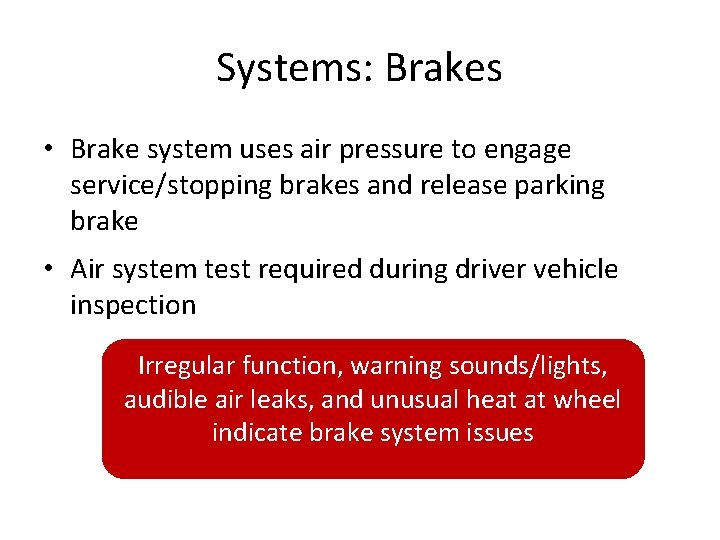 Systems: Brakes

• Brake system uses air pressure to engage service/stopping brakes and release parking brake

• Air system test required during driver vehicle inspection

Irregular function, warning sounds/lights, audible air leaks, and unusual heat at wheel indicate brake system issues